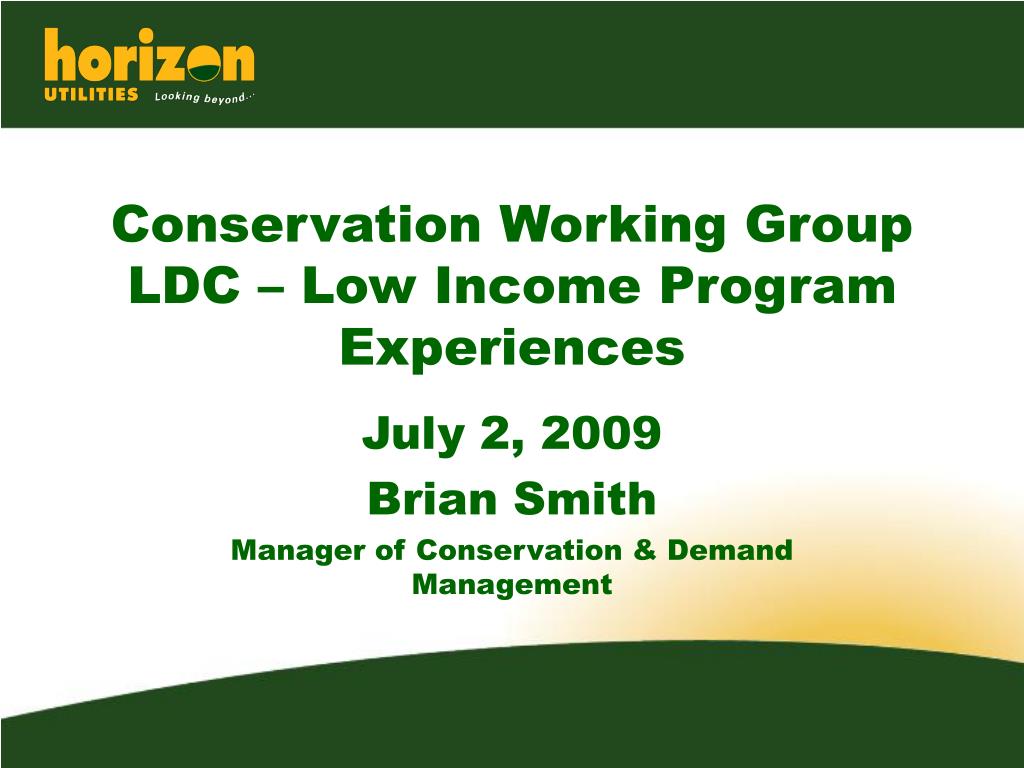 horizon
UTILITIES Looking beyond...

Conservation Working Group LDC – Low Income Program Experiences

July 2, 2009

Brian Smith

Manager of Conservation & Demand Management